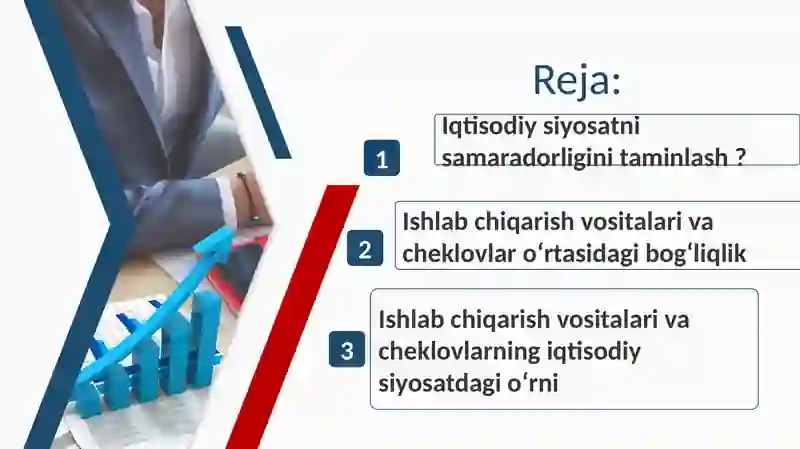 Reja:

1 Iqtisodiy siyosatni samaradorligini taminlash ?

2 Ishlab chiqarish vositalari va cheklovlar o‘rtasidagi bog‘liqlik

3 Ishlab chiqarish vositalari va cheklovlarning iqtisodiy siyosatdagi o‘rni